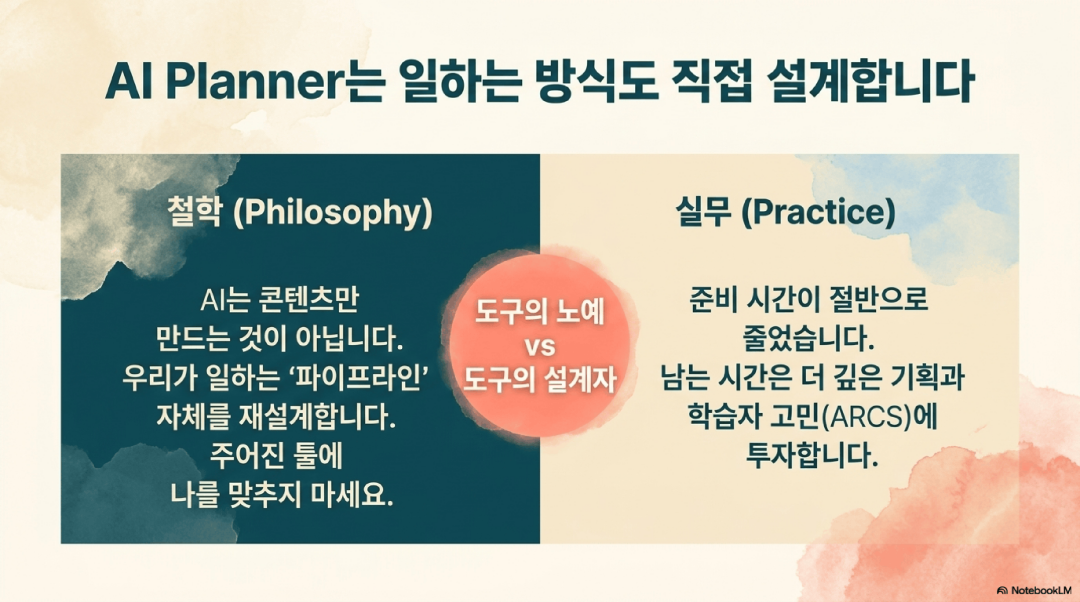 AI Planner는 일하는 방식도 직접 설계합니다

철학 (Philosophy)

AI는 콘텐츠만 만드는 것이 아닙니다. 우리가 일하는 '파이프라인' 자체를 재설계합니다. 주어진 툴에 나를 맞추지 마세요.

도구의 노예
vs
도구의 설계자

실무 (Practice)

준비 시간이 절반으로 줄었습니다. 남는 시간은 더 깊은 기획과 학습자 고민(ARCS)에 투자합니다.

NotebookLM